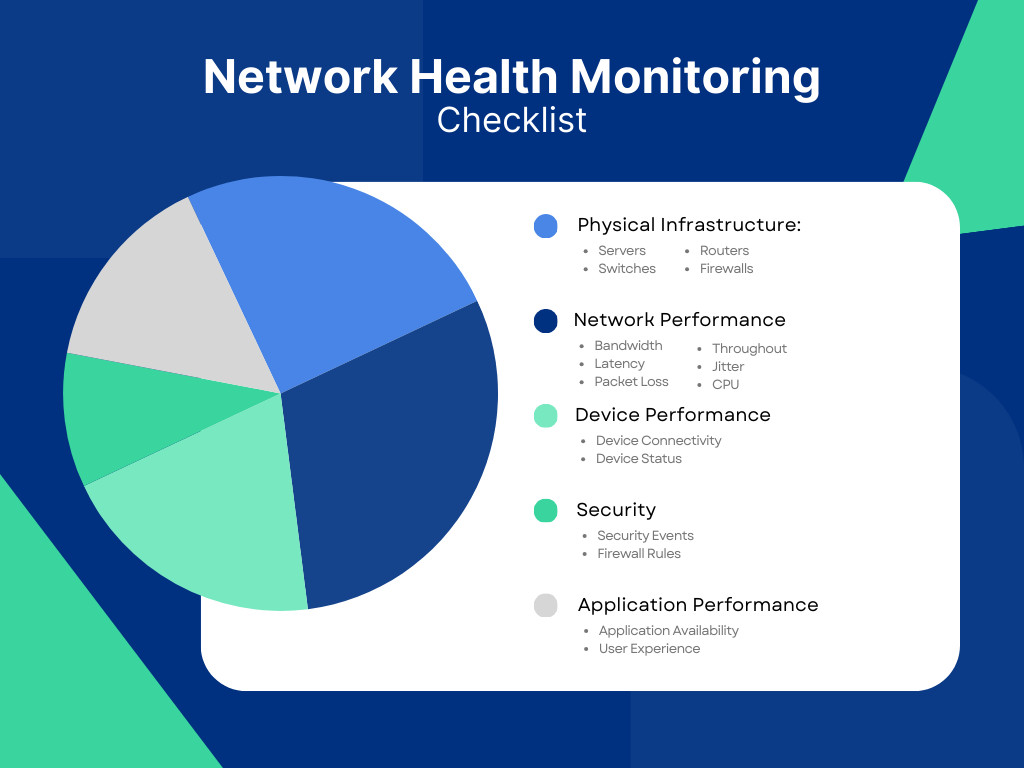 Network Health Monitoring
Checklist

Physical Infrastructure:
- Servers
- Switches
- Routers
- Firewalls

Network Performance
- Bandwidth
- Latency
- Packet Loss
- Throughout
- Jitter
- CPU

Device Performance
- Device Connectivity
- Device Status

Security
- Security Events
- Firewall Rules

Application Performance
- Application Availability
- User Experience